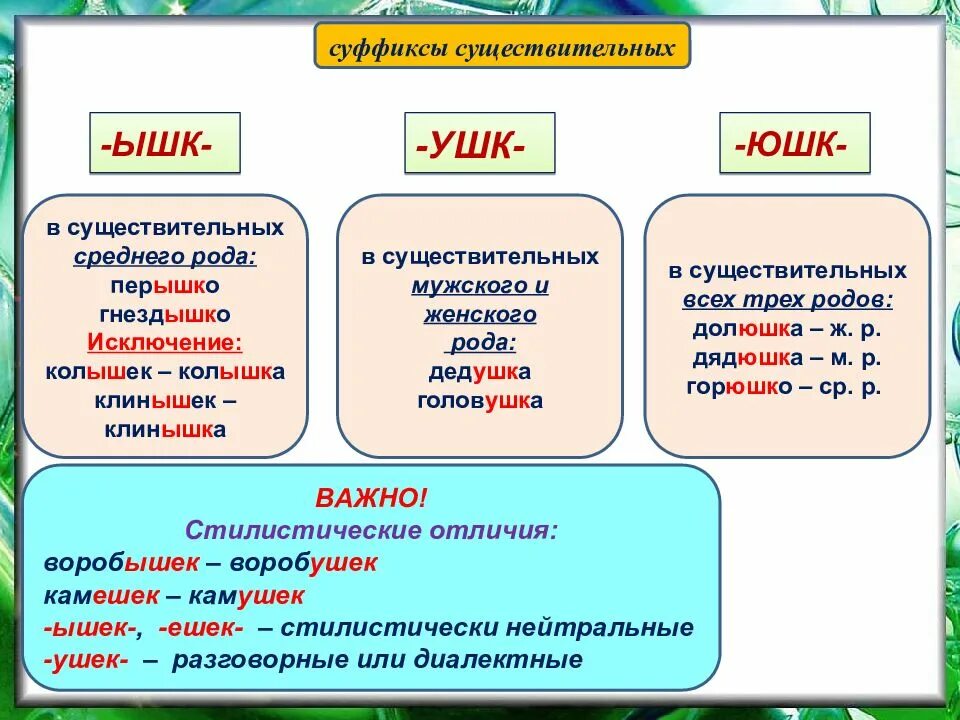 суффиксы существительных

-ЫШК-

в существительных среднего рода:
перышко
гнездышко
Исключение:
колышек – колышка
клинышек – клинышка

-УШК-

в существительных мужского и женского рода:
дедушка
головушка

-ЮШК-

в существительных всех трех родов:
долюшка – ж. р.
дядюшка – м. р.
горюшко – ср. р.

ВАЖНО!
Стилистические отличия:
воробышек – воробушек
камешек – камушек
-ышек-, -ешек- – стилистически нейтральные
-ушек- – разговорные или диалектные